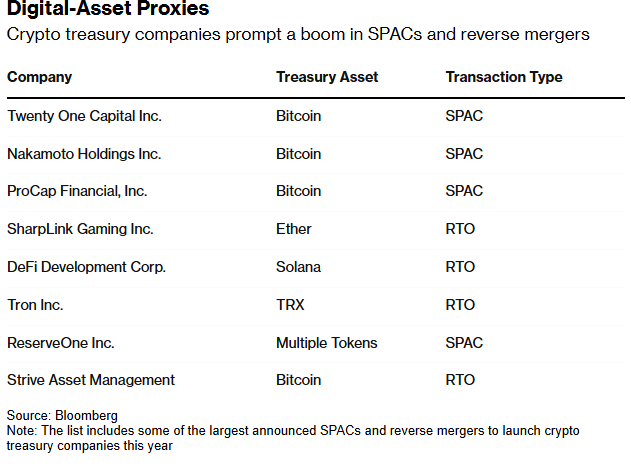 Digital-Asset Proxies
Crypto treasury companies prompt a boom in SPACs and reverse mergers

| Company | Treasury Asset | Transaction Type |
|---|---|---|
| Twenty One Capital Inc. | Bitcoin | SPAC |
| Nakamoto Holdings Inc. | Bitcoin | SPAC |
| ProCap Financial, Inc. | Bitcoin | SPAC |
| SharpLink Gaming Inc. | Ether | RTO |
| DeFi Development Corp. | Solana | RTO |
| Tron Inc. | TRX | RTO |
| ReserveOne Inc. | Multiple Tokens | SPAC |
| Strive Asset Management | Bitcoin | RTO |

Source: Bloomberg
Note: The list includes some of the largest announced SPACs and reverse mergers to launch crypto treasury companies this year